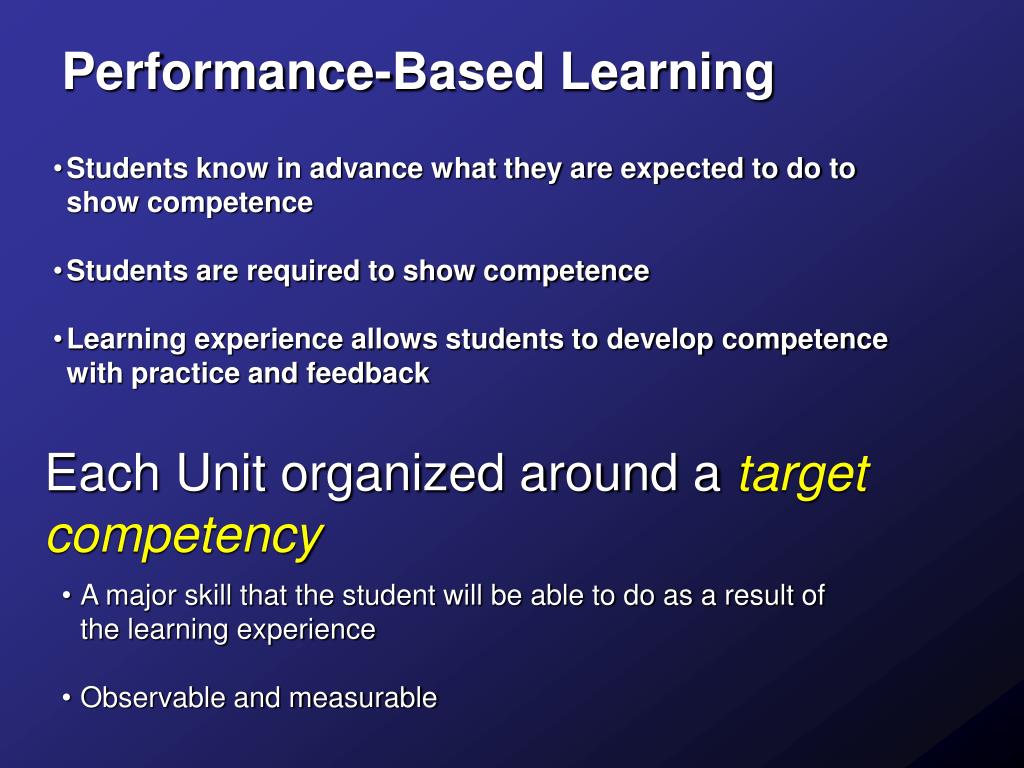 Performance-Based Learning

• Students know in advance what they are expected to do to show competence

• Students are required to show competence

• Learning experience allows students to develop competence with practice and feedback

Each Unit organized around a target competency

• A major skill that the student will be able to do as a result of the learning experience

• Observable and measurable